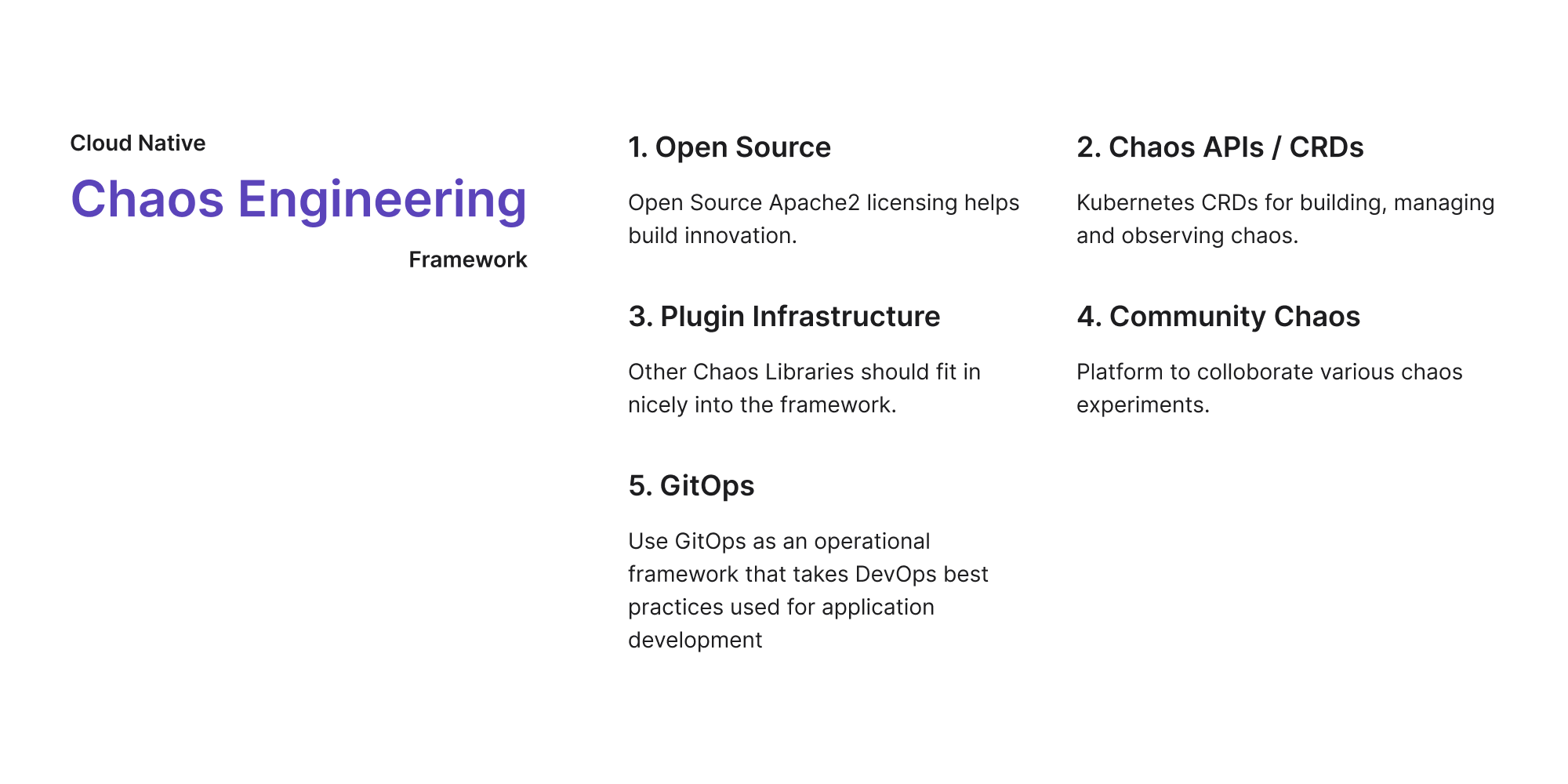 Cloud Native

Chaos Engineering

Framework

1. Open Source

Open Source Apache2 licensing helps build innovation.

2. Chaos APIs / CRDs

Kubernetes CRDs for building, managing and observing chaos.

3. Plugin Infrastructure

Other Chaos Libraries should fit in nicely into the framework.

4. Community Chaos

Platform to colloborate various chaos experiments.

5. GitOps

Use GitOps as an operational framework that takes DevOps best practices used for application development